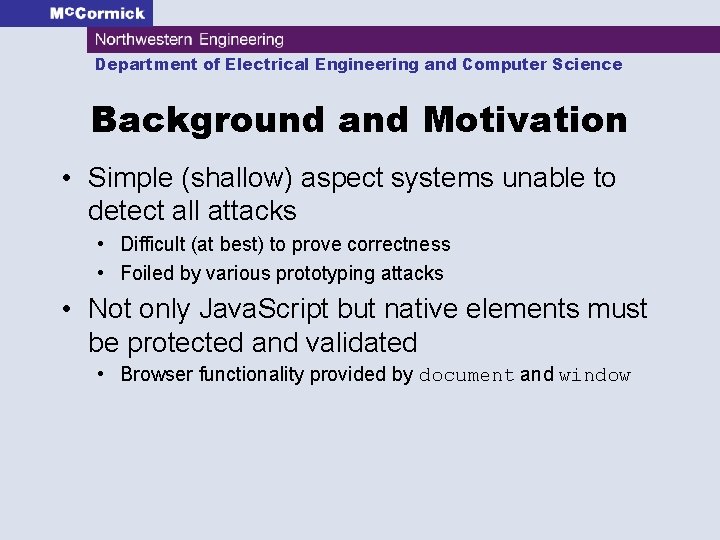 McCormick

Northwestern Engineering

Department of Electrical Engineering and Computer Science

Background and Motivation

• Simple (shallow) aspect systems unable to detect all attacks

• Difficult (at best) to prove correctness

• Foiled by various prototyping attacks

• Not only JavaScript but native elements must be protected and validated

• Browser functionality provided by document and window